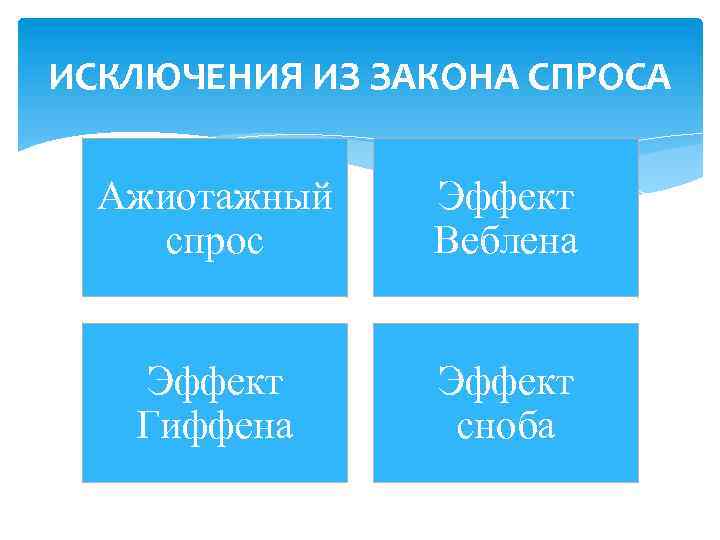 ИСКЛЮЧЕНИЯ ИЗ ЗАКОНА СПРОСА

Ажиотажный спрос

Эффект Веблена

Эффект Гиффена

Эффект сноба